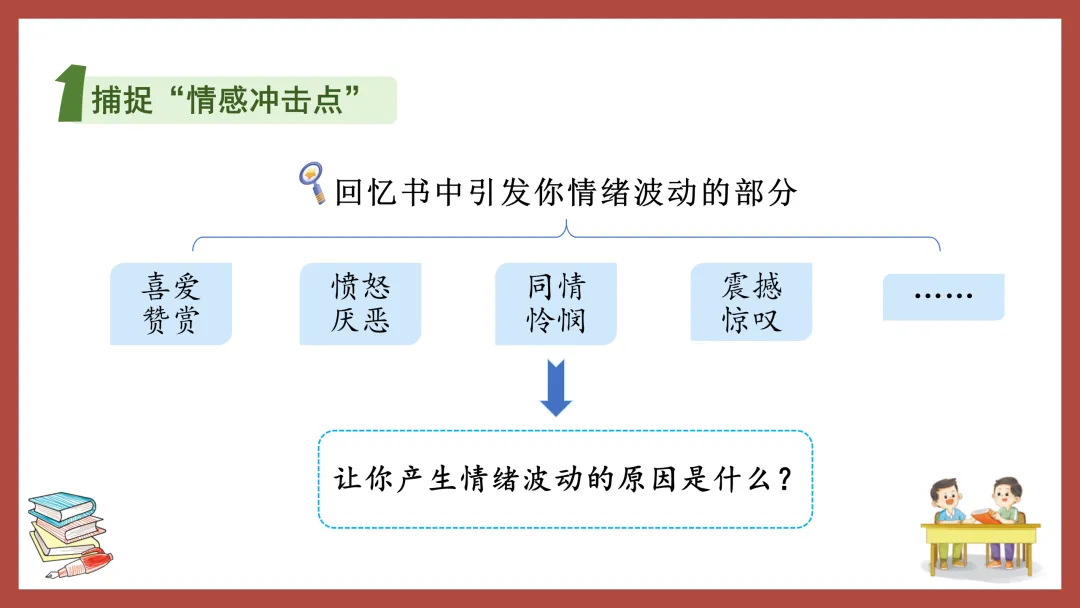 1 捕捉“情感冲击点”

回忆书中引发你情绪波动的部分

喜爱
赞赏

愤怒
厌恶

同情
怜悯

震撼
惊叹

……

让你产生情绪波动的原因是什么？